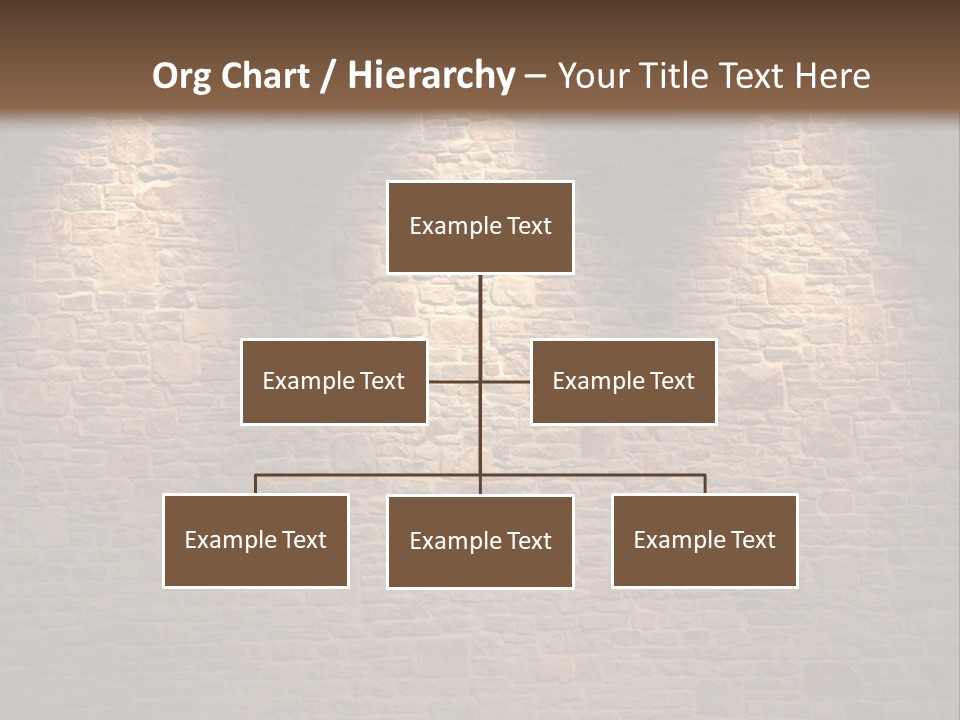 Org Chart / Hierarchy – Your Title Text Here

Example Text

Example Text

Example Text

Example Text

Example Text

Example Text